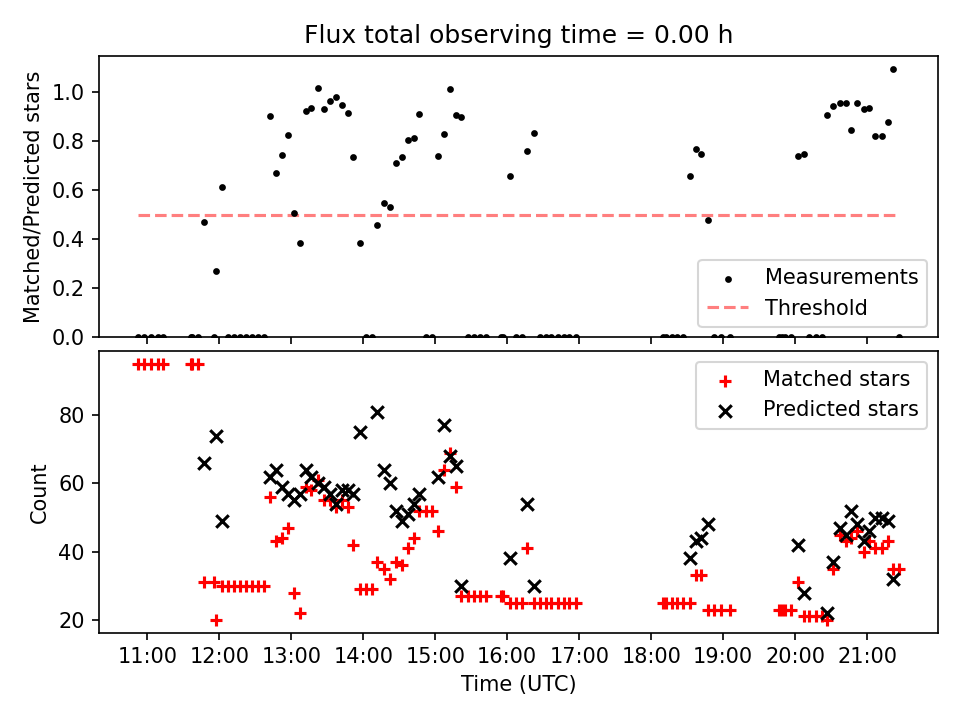 Flux total observing time = 0.00 h

Matched/Predicted stars

1.0
0.8
0.6
0.4
0.2
0.0

Measurements
Threshold

Count

80
60
40
20

Matched stars
Predicted stars

11:00 12:00 13:00 14:00 15:00 16:00 17:00 18:00 19:00 20:00 21:00

Time (UTC)